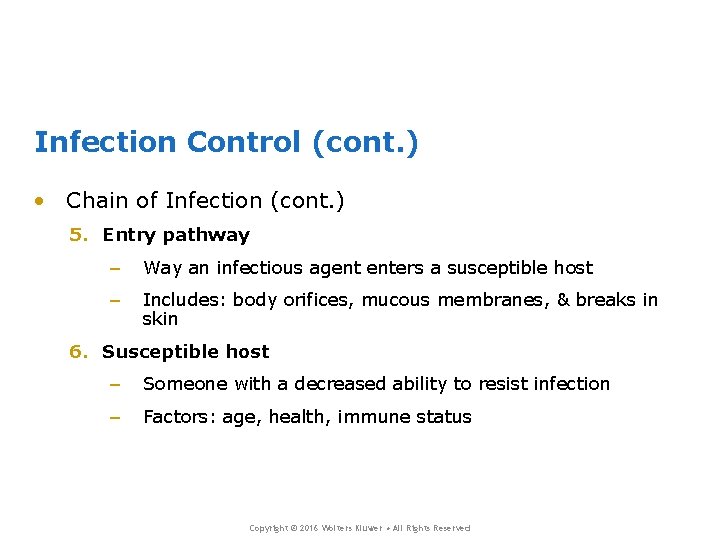 Infection Control (cont.)

• Chain of Infection (cont.)

5. Entry pathway

– Way an infectious agent enters a susceptible host

– Includes: body orifices, mucous membranes, & breaks in skin

6. Susceptible host

– Someone with a decreased ability to resist infection

– Factors: age, health, immune status

Copyright © 2016 Wolters Kluwer • All Rights Reserved